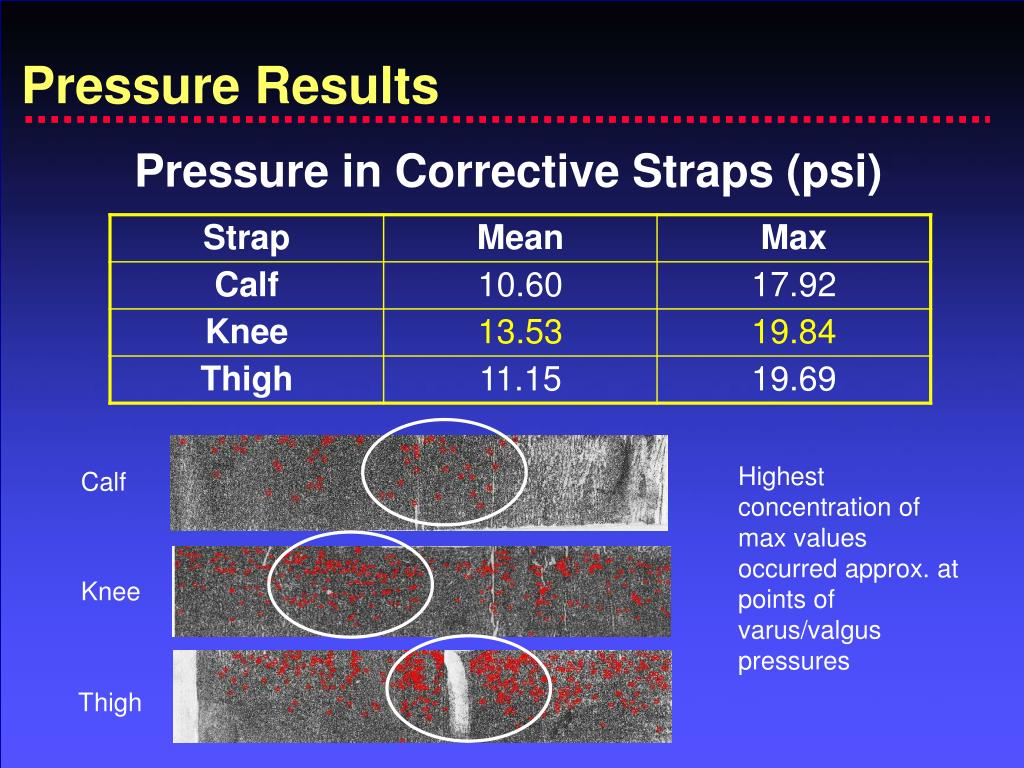 Pressure Results

Pressure in Corrective Straps (psi)

| Strap | Mean | Max |
|---|---|---|
| Calf | 10.60 | 17.92 |
| Knee | 13.53 | 19.84 |
| Thigh | 11.15 | 19.69 |

Calf

Knee

Thigh

Highest concentration of max values occurred approx. at points of varus/valgus pressures